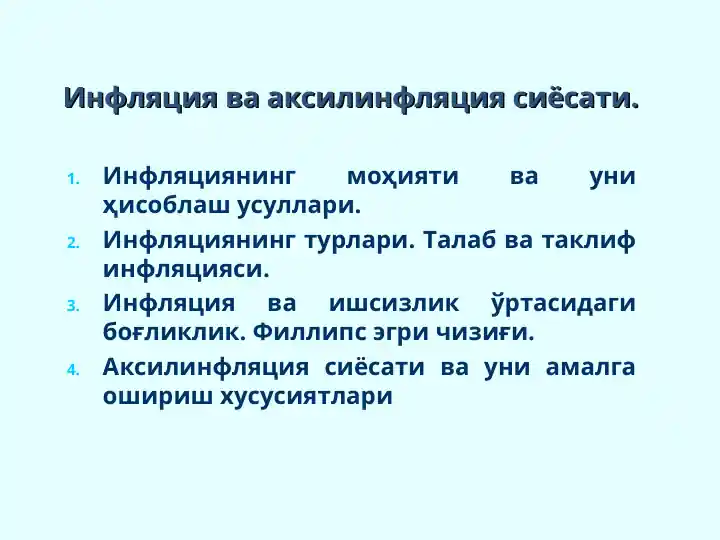 Инфляция ва аксилинфляция сиёсати.

1. Инфляциянинг моҳияти ва уни ҳисоблаш усуллари.
2. Инфляциянинг турлари. Талаб ва таклиф инфляцияси.
3. Инфляция ва ишсизлик ўртасидаги боғликлик. Филлипс эгри чизиғи.
4. Аксилинфляция сиёсати ва уни амалга ошириш хусусиятлари